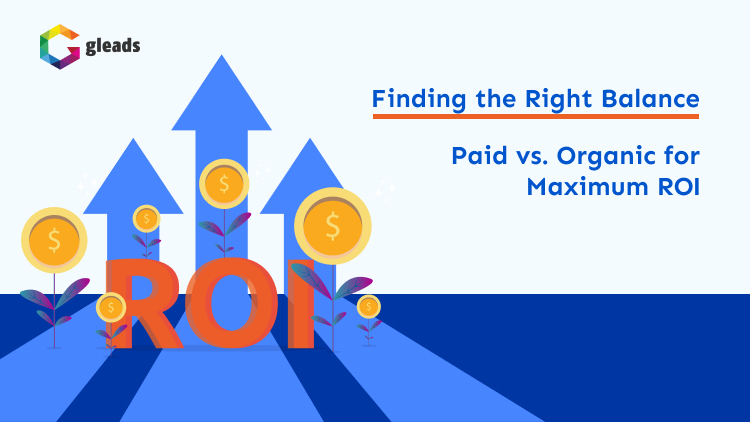 gleads

Finding the Right Balance

Paid vs. Organic for Maximum ROI

$

$

$

$

$

$

ROI